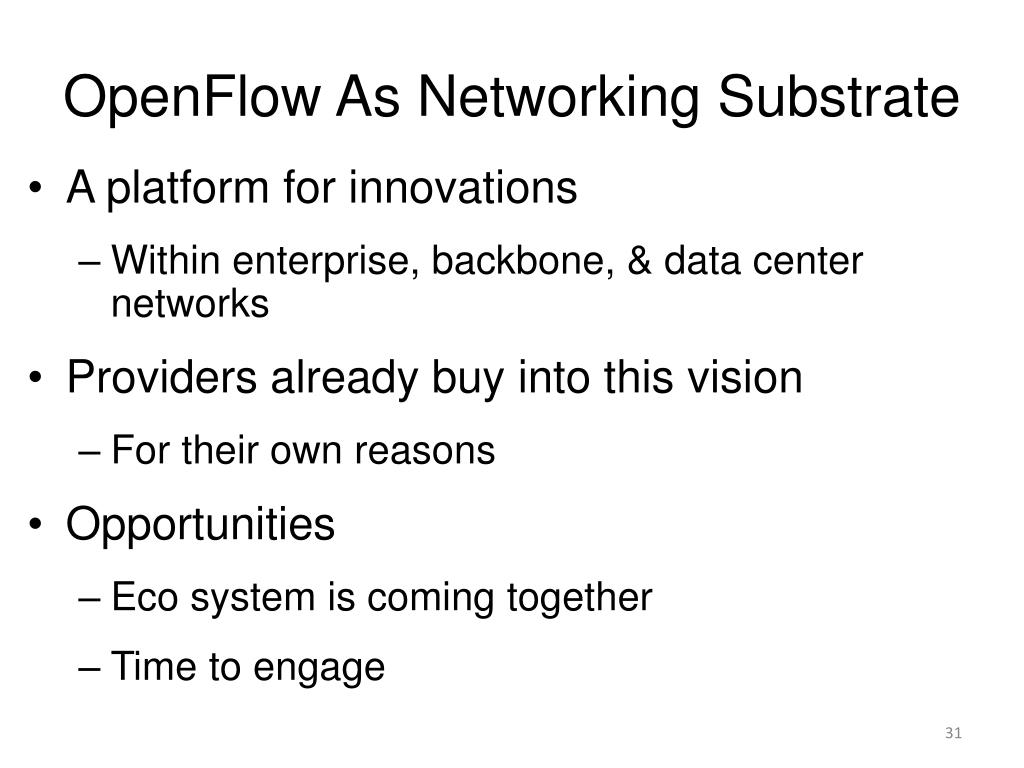 OpenFlow As Networking Substrate

• A platform for innovations
– Within enterprise, backbone, & data center networks

• Providers already buy into this vision
– For their own reasons

• Opportunities
– Eco system is coming together
– Time to engage

31